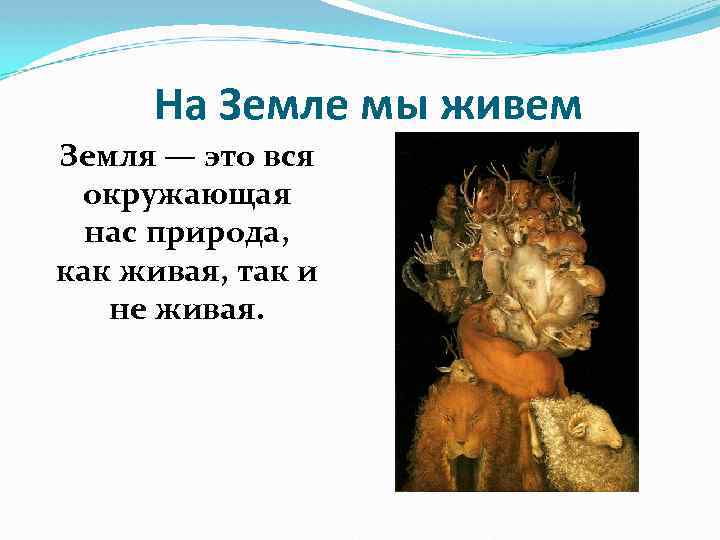 На Земле мы живем

Земля — это вся окружающая нас природа, как живая, так и не живая.